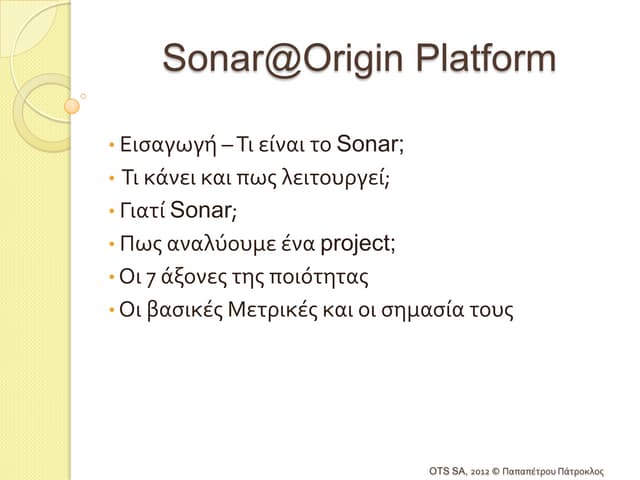 Sonar@Origin Platform

• Εισαγωγή – Τι είναι το Sonar;
• Τι κάνει και πως λειτουργεί;
• Γιατί Sonar;
• Πως αναλύουμε ένα project;
• Οι 7 άξονες της ποιότητας
• Οι βασικές Μετρικές και οι σημασία τους

OTS SA, 2012 © Παπαπέτρου Πάτροκλος